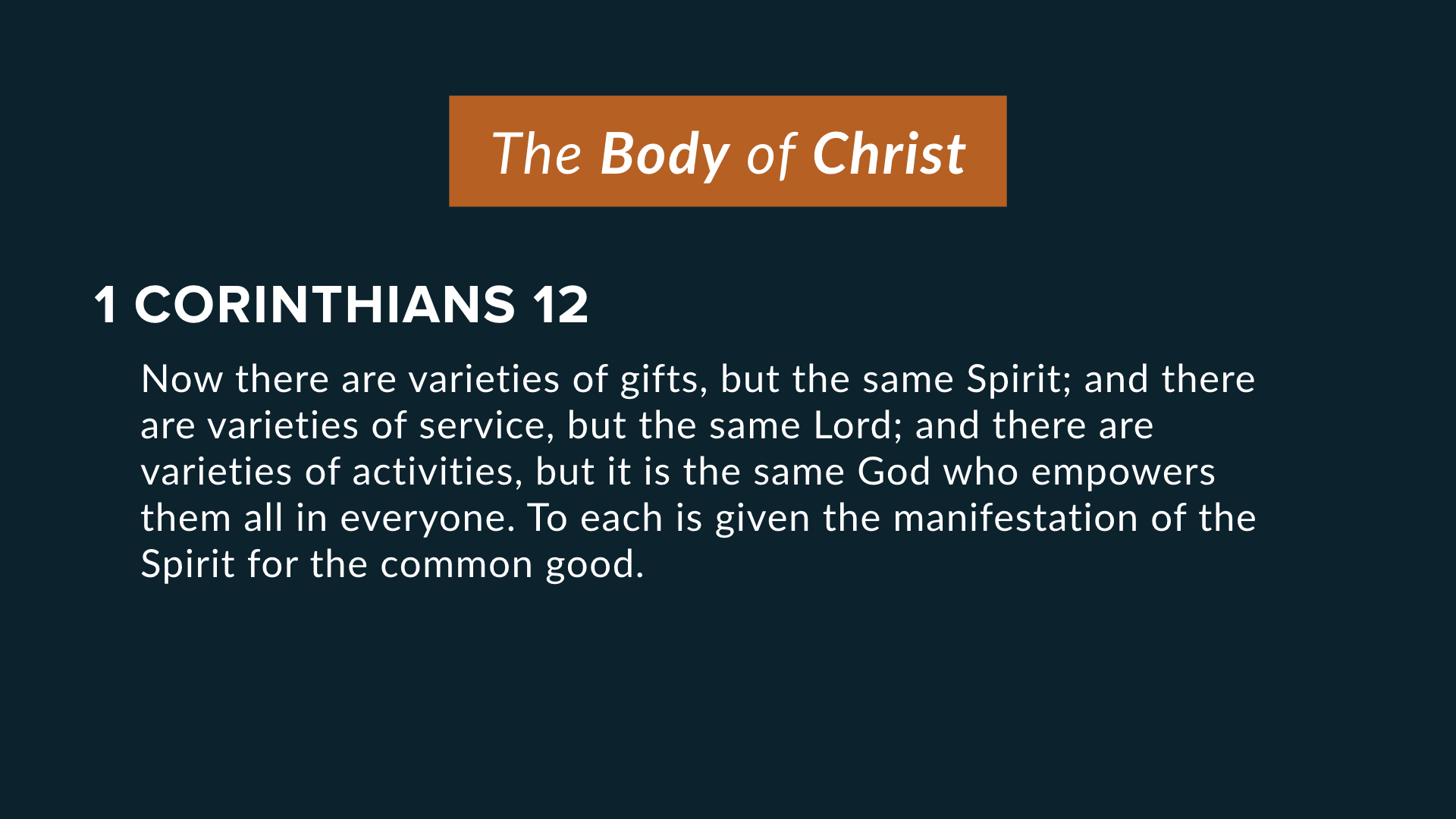 The Body of Christ

1 CORINTHIANS 12

Now there are varieties of gifts, but the same Spirit; and there are varieties of service, but the same Lord; and there are varieties of activities, but it is the same God who empowers them all in everyone. To each is given the manifestation of the Spirit for the common good.